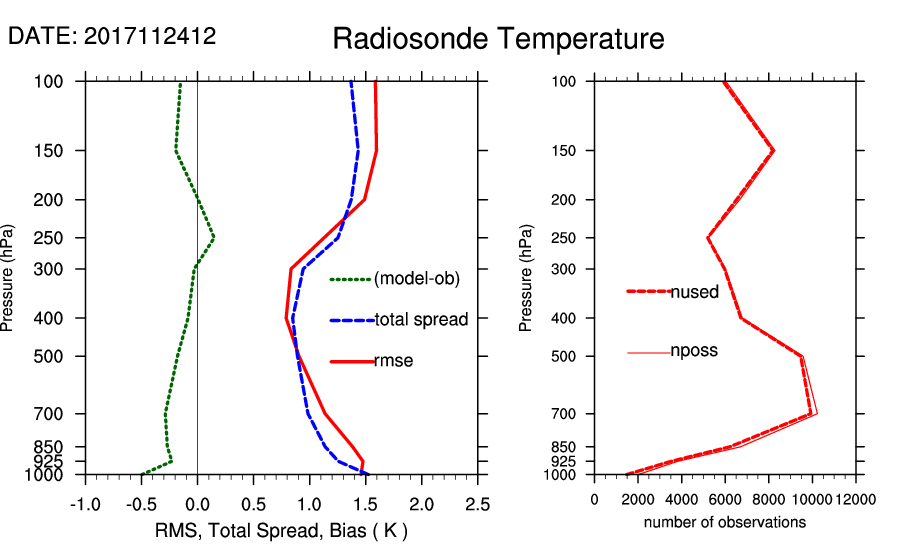 DATE: 2017112412

Radiosonde Temperature

Pressure (hPa)

100
150
200
250
300
400
500
700
850
925
1000

(model-ob)
total spread
rmse

-1.0 -0.5 0.0 0.5 1.0 1.5 2.0 2.5

RMS, Total Spread, Bias ( K )

Pressure (hPa)

100
150
200
250
300
400
500
700
850
925
1000

nused
nposs

0 2000 4000 6000 8000 10000 12000

number of observations